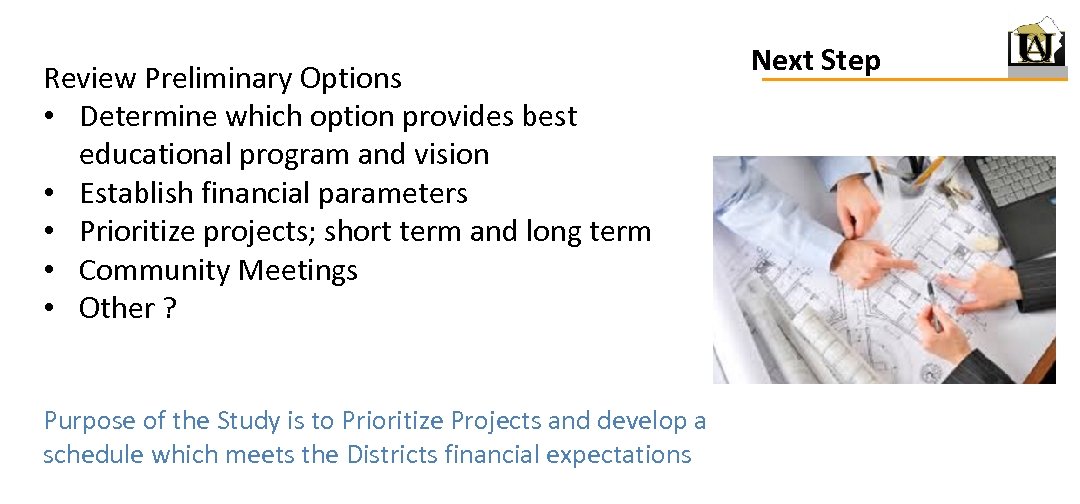 Next Step

Review Preliminary Options
• Determine which option provides best educational program and vision
• Establish financial parameters
• Prioritize projects; short term and long term
• Community Meetings
• Other ?

Purpose of the Study is to Prioritize Projects and develop a schedule which meets the Districts financial expectations